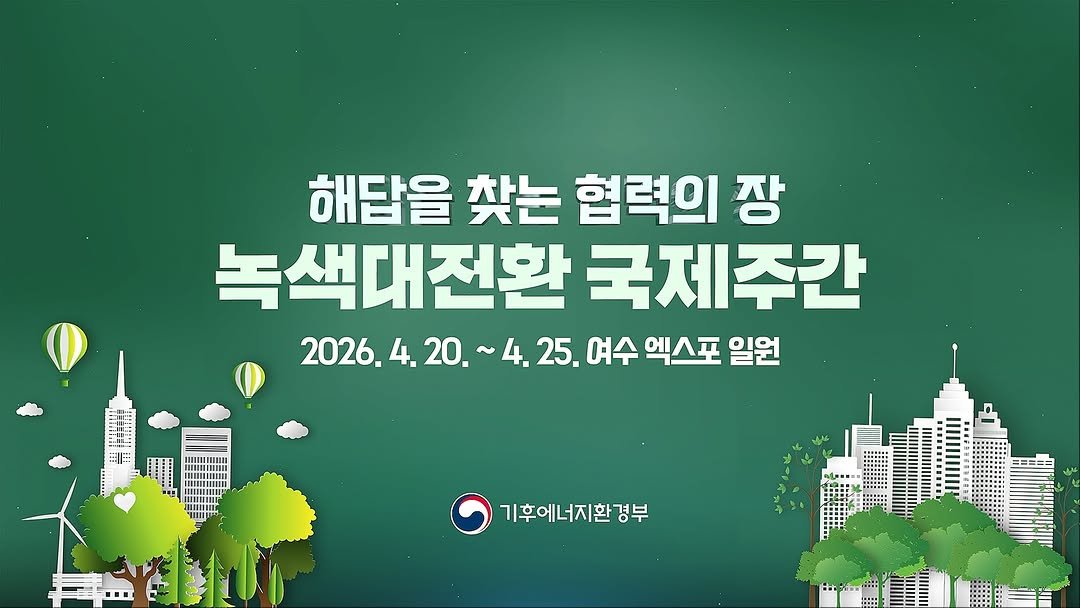 해답을 찾는 협력의 장
녹색대전환 국제주간
2026. 4. 20. ~ 4. 25. 여수 엑스포 일원

기후에너지환경부